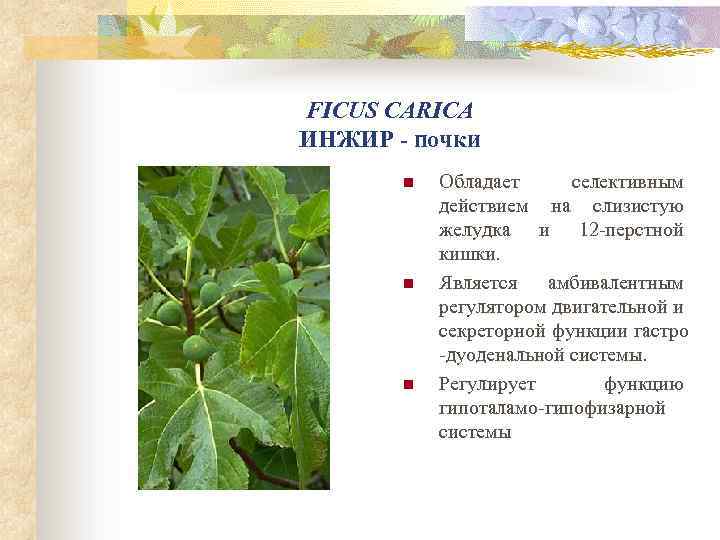 FICUS CARICA
ИНЖИР - почки

Обладает селективным действием на слизистую желудка и 12-перстной кишки.

Является амбивалентным регулятором двигательной и секреторной функции гастро -дуоденальной системы.

Регулирует функцию гипоталамо-гипофизарной системы